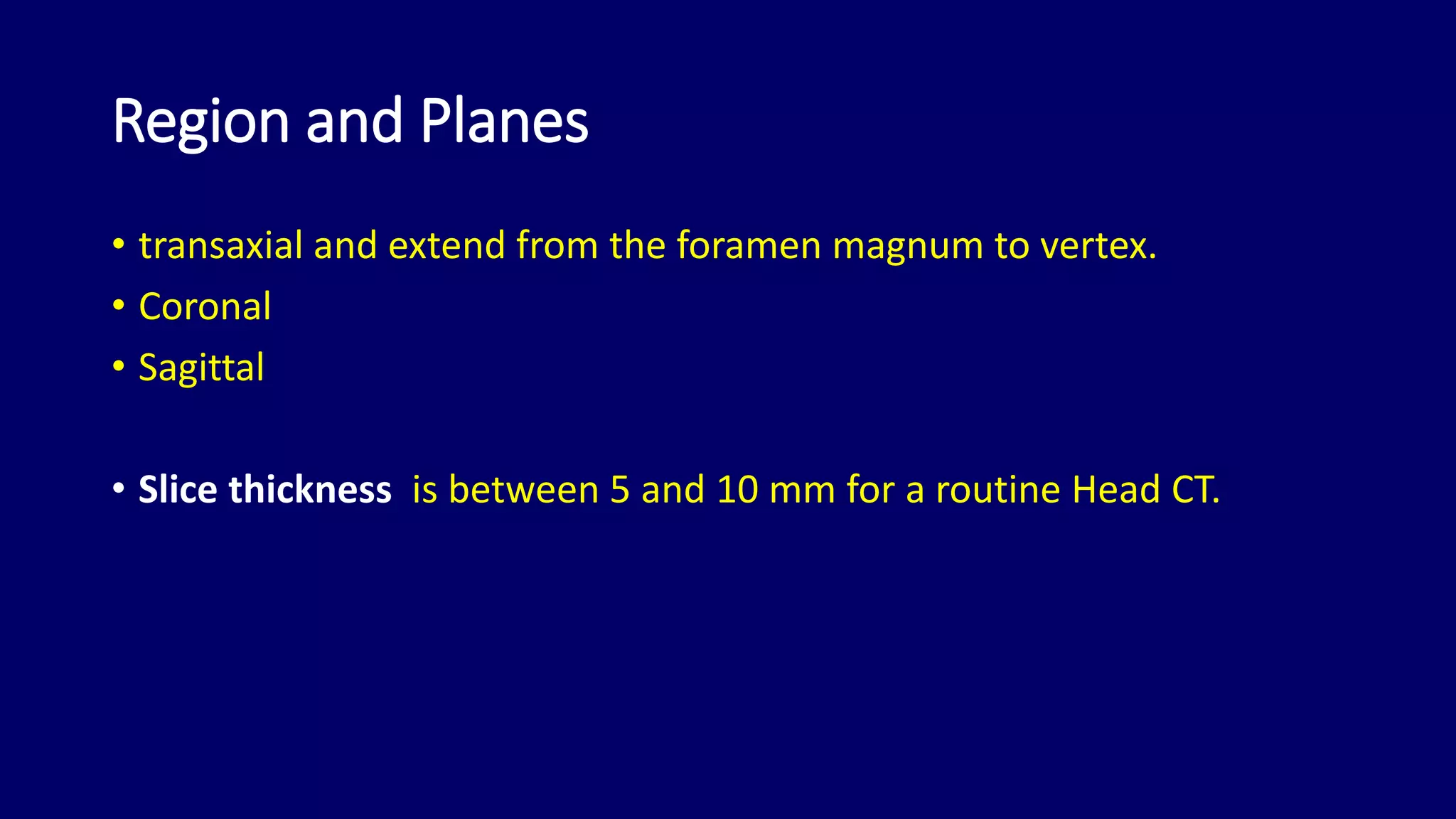 Region and Planes

• transaxial and extend from the foramen magnum to vertex.
• Coronal
• Sagittal

• Slice thickness is between 5 and 10 mm for a routine Head CT.